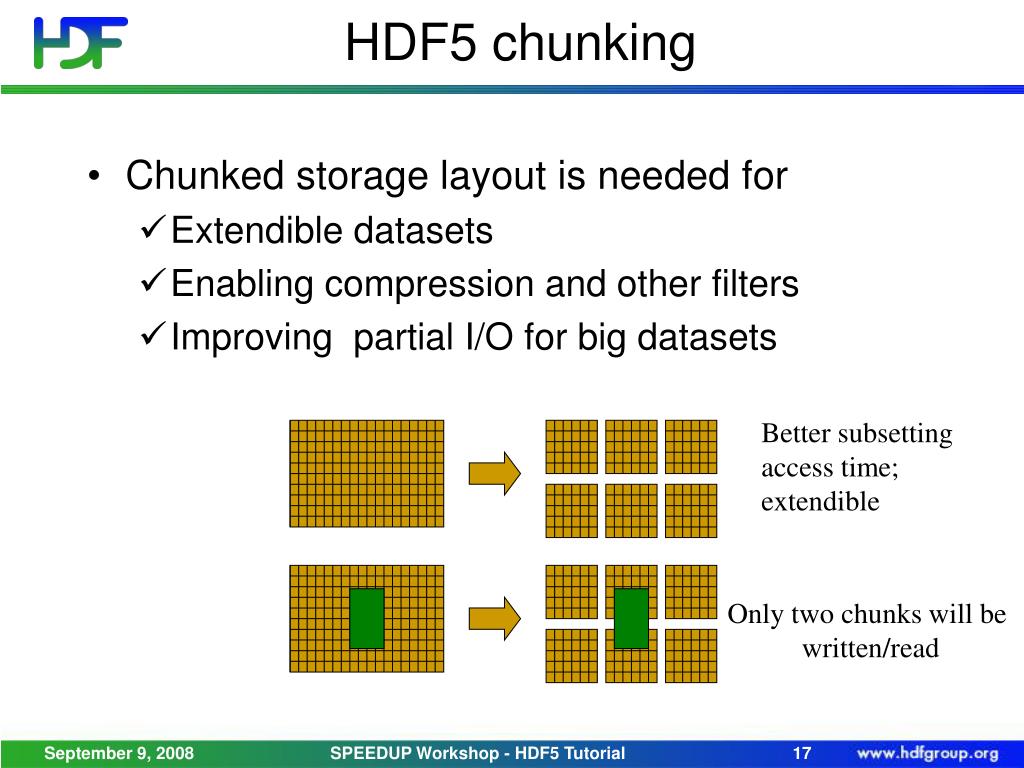 HDF

HDF5 chunking

• Chunked storage layout is needed for
✓Extendible datasets
✓Enabling compression and other filters
✓Improving partial I/O for big datasets

Better subsetting access time; extendible

Only two chunks will be written/read

September 9, 2008 SPEEDUP Workshop - HDF5 Tutorial 17 www.hdfgroup.org